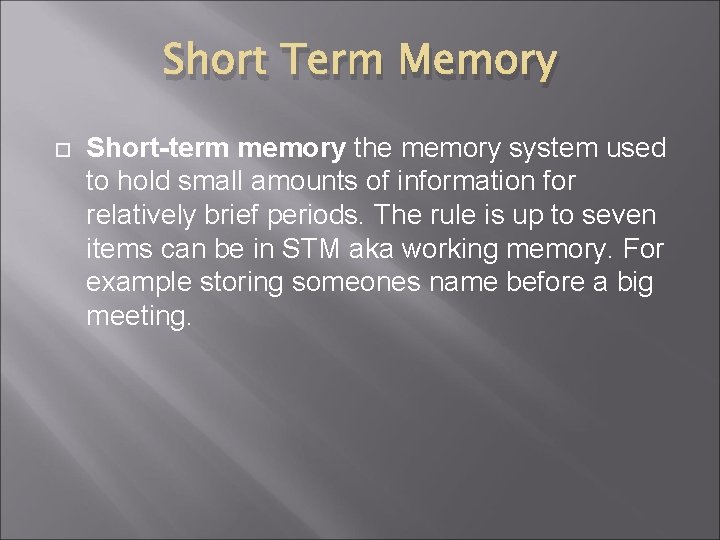 Short Term Memory

Short-term memory the memory system used to hold small amounts of information for relatively brief periods. The rule is up to seven items can be in STM aka working memory. For example storing someones name before a big meeting.